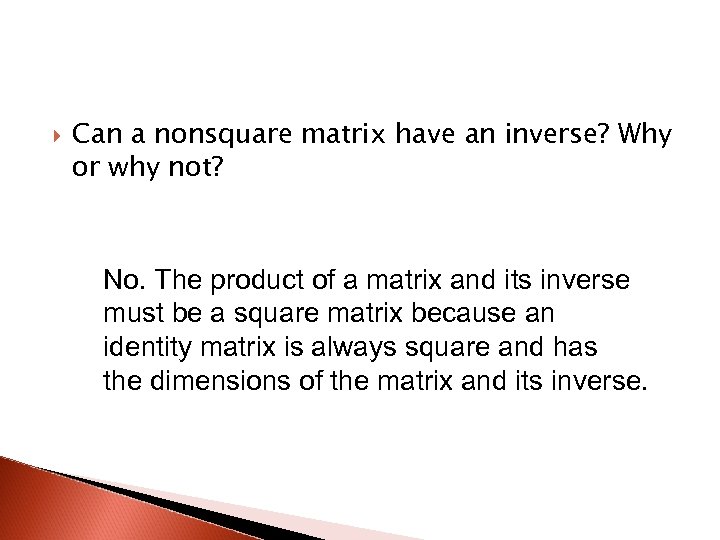 Can a nonsquare matrix have an inverse? Why or why not?

No. The product of a matrix and its inverse must be a square matrix because an identity matrix is always square and has the dimensions of the matrix and its inverse.